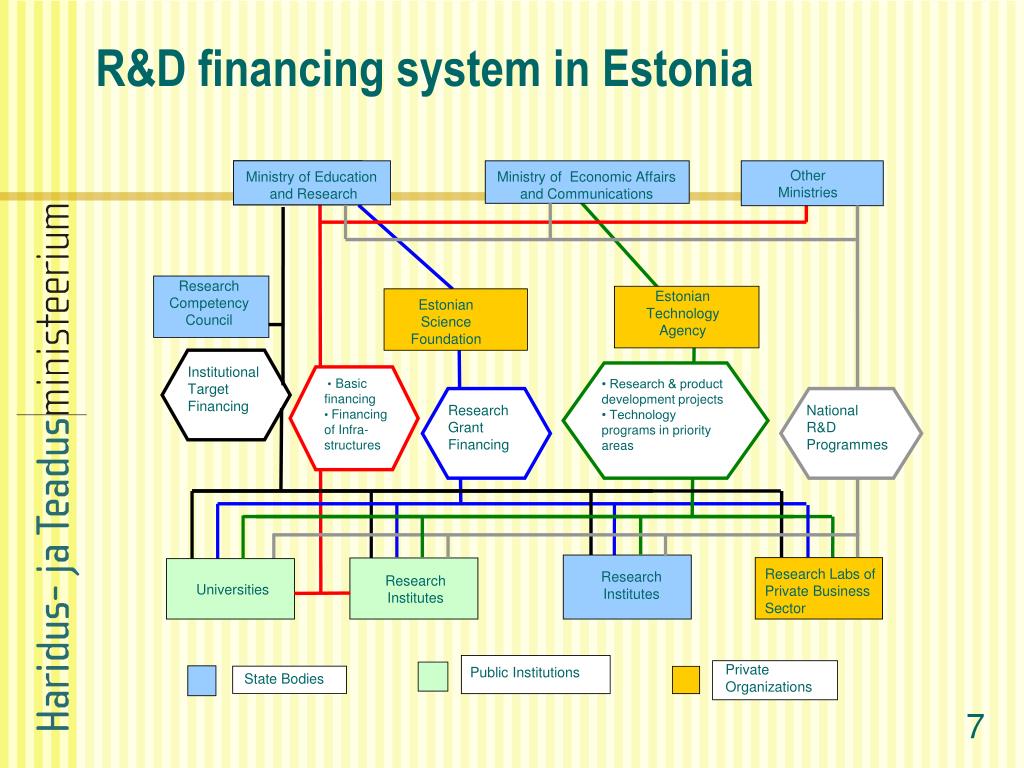 R&D financing system in Estonia

Haridus- ja Teadusministeerium

Ministry of Education and Research

Ministry of Economic Affairs and Communications

Other Ministries

Research Competency Council

Estonian Science Foundation

Estonian Technology Agency

Institutional Target Financing

• Basic financing
• Financing of Infra-structures

Research Grant Financing

• Research & product development projects
• Technology programs in priority areas

National R&D Programmes

Universities

Research Institutes

Research Institutes

Research Labs of Private Business Sector

State Bodies

Public Institutions

Private Organizations

7